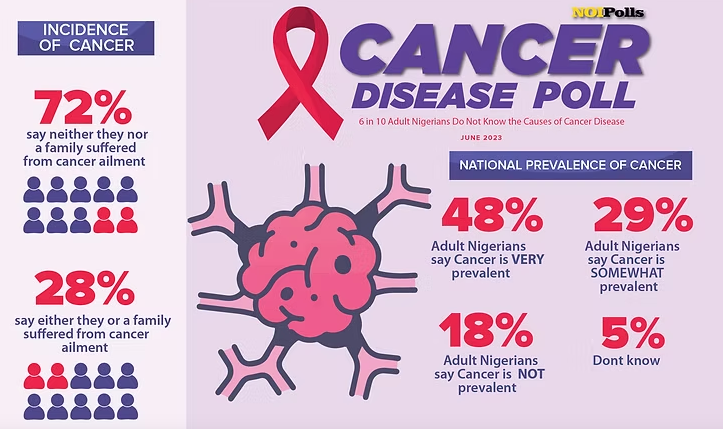 INCIDENCE OF CANCER

72%
say neither they nor a family suffered from cancer ailment

28%
say either they or a family suffered from cancer ailment

NOIPolls

CANCER DISEASE POLL

6 in 10 Adult Nigerians Do Not Know the Causes of Cancer Disease

JUNE 2023

NATIONAL PREVALENCE OF CANCER

48%
Adult Nigerians say Cancer is VERY prevalent

29%
Adult Nigerians say Cancer is SOMEWHAT prevalent

18%
Adult Nigerians say Cancer is NOT prevalent

5%
Dont know